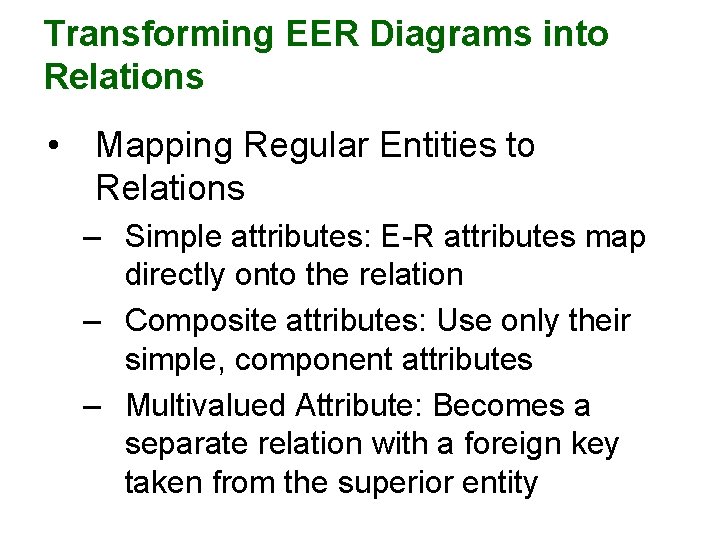 Transforming EER Diagrams into Relations

• Mapping Regular Entities to Relations

– Simple attributes: E-R attributes map directly onto the relation

– Composite attributes: Use only their simple, component attributes

– Multivalued Attribute: Becomes a separate relation with a foreign key taken from the superior entity